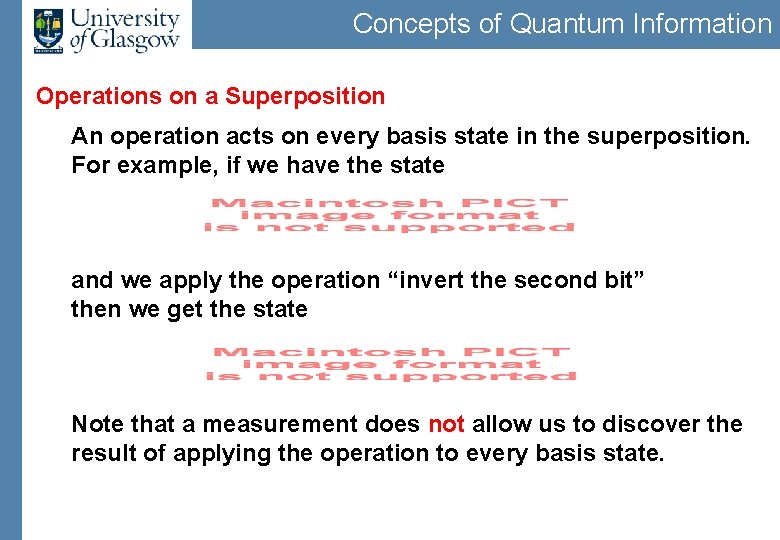 University of Glasgow

Concepts of Quantum Information

Operations on a Superposition

An operation acts on every basis state in the superposition. For example, if we have the state

Macintosh PICT image format is not supported

and we apply the operation “invert the second bit” then we get the state

Macintosh PICT image format is not supported

Note that a measurement does not allow us to discover the result of applying the operation to every basis state.